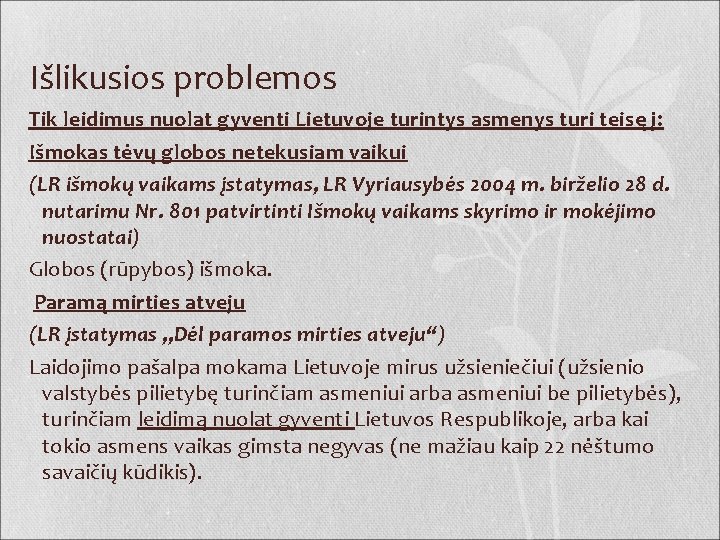 Išlikusios problemos

Tik leidimus nuolat gyventi Lietuvoje turintys asmenys turi teisę į:

Išmokas tėvų globos netekusiam vaikui

(LR išmokų vaikams įstatymas, LR Vyriausybės 2004 m. birželio 28 d. nutarimu Nr. 801 patvirtinti Išmokų vaikams skyrimo ir mokėjimo nuostatai)

Globos (rūpybos) išmoka.

Paramą mirties atveju

(LR įstatymas „Dėl paramos mirties atveju“)

Laidojimo pašalpa mokama Lietuvoje mirus užsieniečiui (užsienio valstybės pilietybę turinčiam asmeniui arba asmeniui be pilietybės), turinčiam leidimą nuolat gyventi Lietuvos Respublikoje, arba kai tokio asmens vaikas gimsta negyvas (ne mažiau kaip 22 nėštumo savaičių kūdikis).